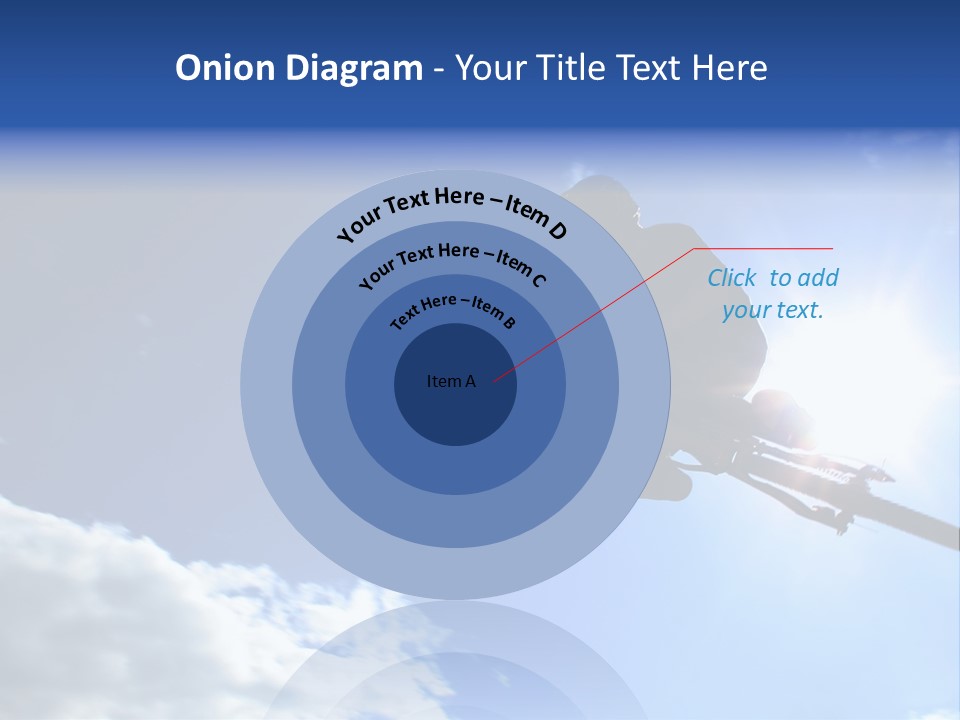 Onion Diagram - Your Title Text Here

Your Text Here – Item D

Your Text Here – Item C

Text Here – Item B

Item A

Click to add your text.